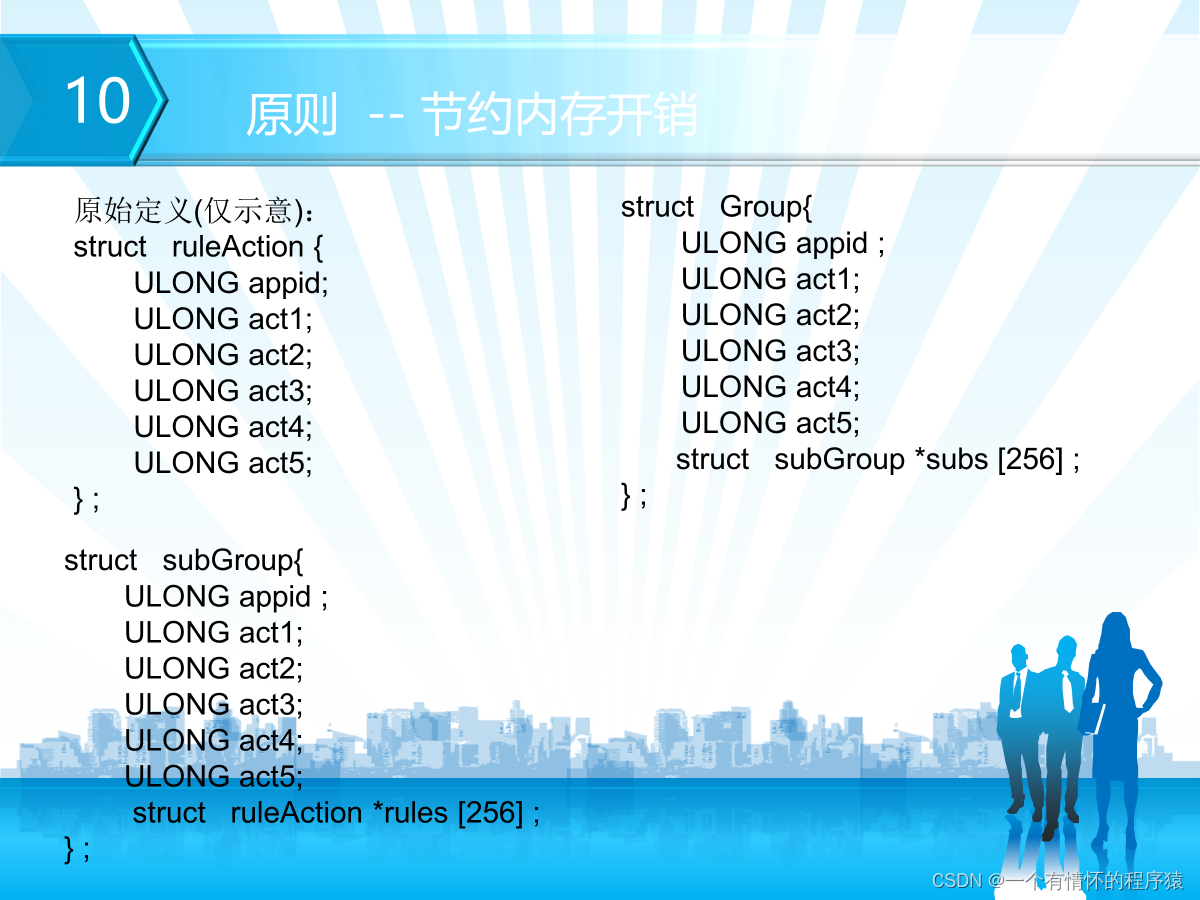 10

原则 -- 节约内存开销

原始定义(仅示意)：
struct ruleAction {
ULONG appid;
ULONG act1;
ULONG act2;
ULONG act3;
ULONG act4;
ULONG act5;
} ;

struct subGroup{
ULONG appid ;
ULONG act1;
ULONG act2;
ULONG act3;
ULONG act4;
ULONG act5;
struct ruleAction *rules [256] ;
} ;

struct Group{
ULONG appid ;
ULONG act1;
ULONG act2;
ULONG act3;
ULONG act4;
ULONG act5;
struct subGroup *subs [256] ;
} ;

CSDN @一个有情怀的程序猿